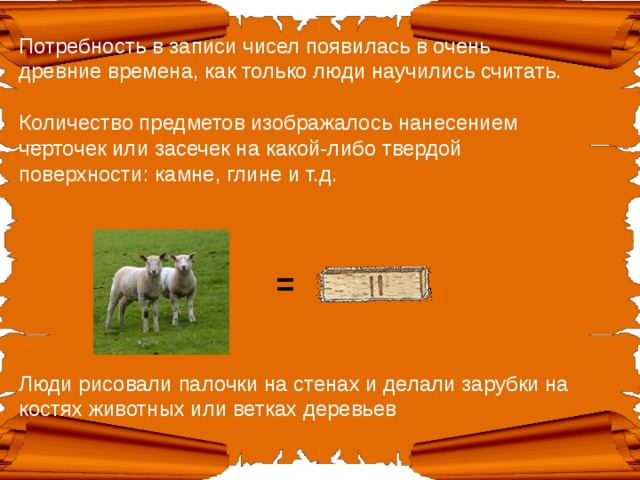 Потребность в записи чисел появилась в очень древние времена, как только люди научились считать.

Количество предметов изображалось нанесением черточек или засечек на какой-либо твердой поверхности: камне, глине и т.д.

=

Люди рисовали палочки на стенах и делали зарубки на костях животных или ветках деревьев